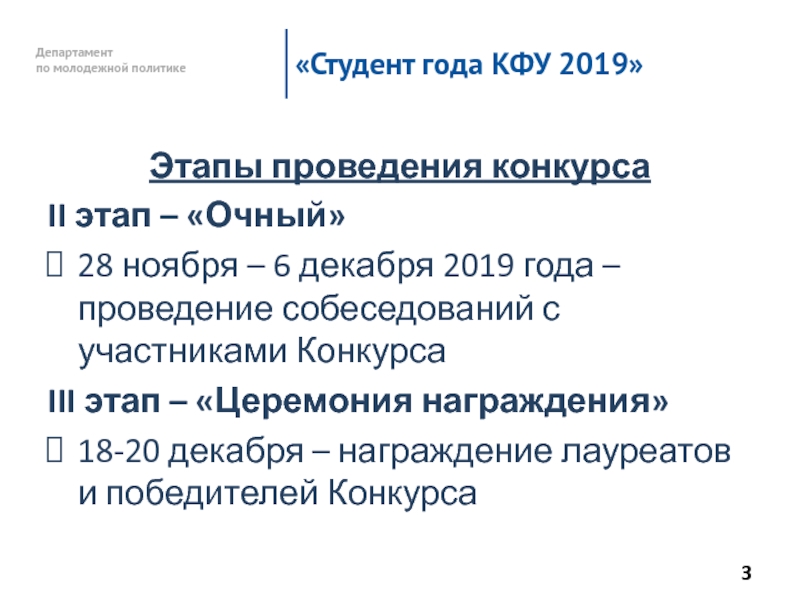 Департамент
по молодежной политике

«Студент года КФУ 2019»

Этапы проведения конкурса

II этап – «Очный»

28 ноября – 6 декабря 2019 года – проведение собеседований с участниками Конкурса

III этап – «Церемония награждения»

18-20 декабря – награждение лауреатов и победителей Конкурса

3